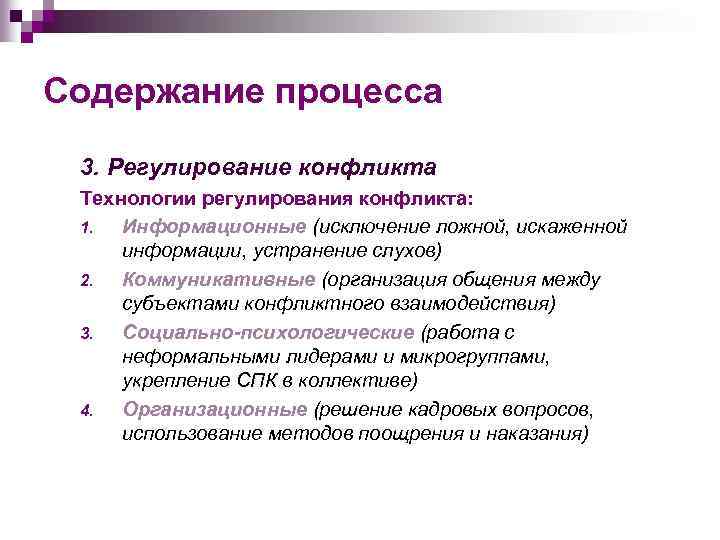 Содержание процесса

3. Регулирование конфликта

Технологии регулирования конфликта:

1. Информационные (исключение ложной, искаженной информации, устранение слухов)
2. Коммуникативные (организация общения между субъектами конфликтного взаимодействия)
3. Социально-психологические (работа с неформальными лидерами и микрогруппами, укрепление СПК в коллективе)
4. Организационные (решение кадровых вопросов, использование методов поощрения и наказания)